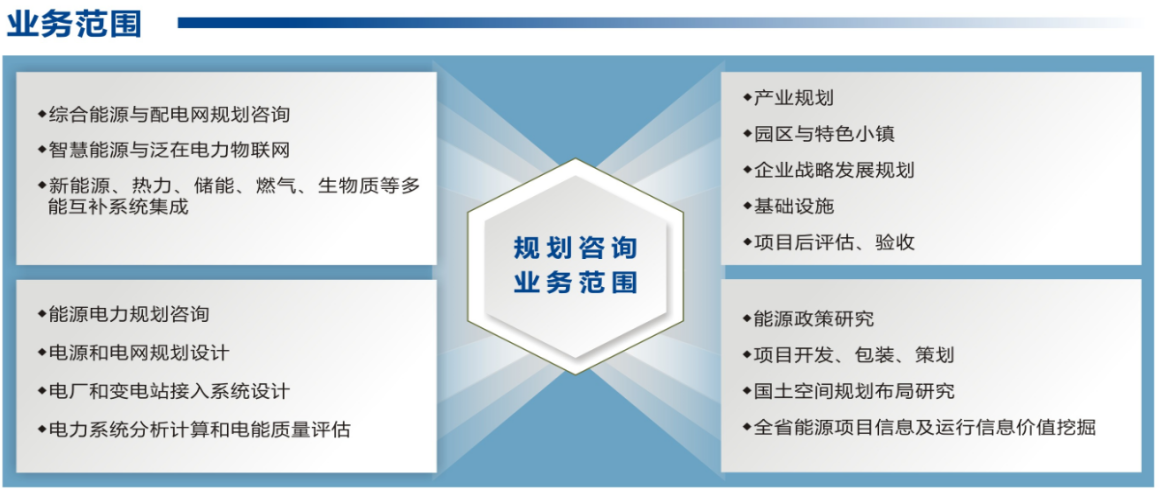 业务范围

◆综合能源与配电网规划咨询
◆智慧能源与泛在电力物联网
◆新能源、热力、储能、燃气、生物质等多能互补系统集成

◆能源电力规划咨询
◆电源和电网规划设计
◆电厂和变电站接入系统设计
◆电力系统分析计算和电能质量评估

规划咨询
业务范围

◆产业规划
◆园区与特色小镇
◆企业战略发展规划
◆基础设施
◆项目后评估、验收

◆能源政策研究
◆项目开发、包装、策划
◆国土空间规划布局研究
◆全省能源项目信息及运行信息价值挖掘